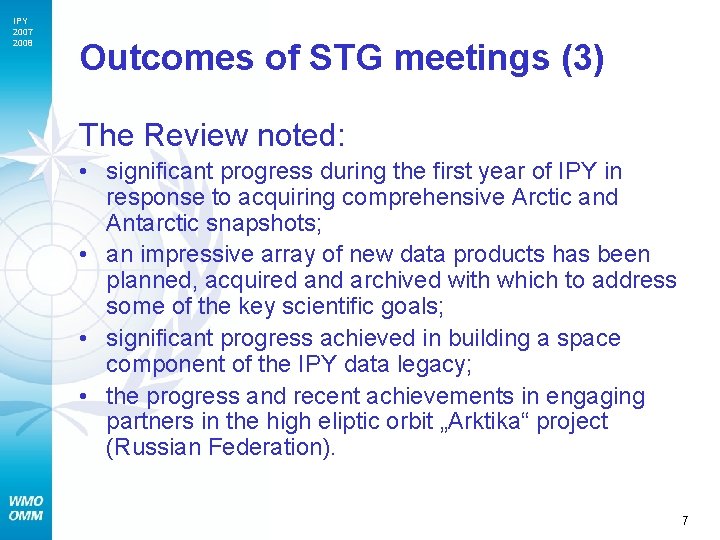 IPY
2007
2008

Outcomes of STG meetings (3)

The Review noted:

• significant progress during the first year of IPY in response to acquiring comprehensive Arctic and Antarctic snapshots;
• an impressive array of new data products has been planned, acquired and archived with which to address some of the key scientific goals;
• significant progress achieved in building a space component of the IPY data legacy;
• the progress and recent achievements in engaging partners in the high eliptic orbit „Arktika“ project (Russian Federation).

WMO
OMM

7